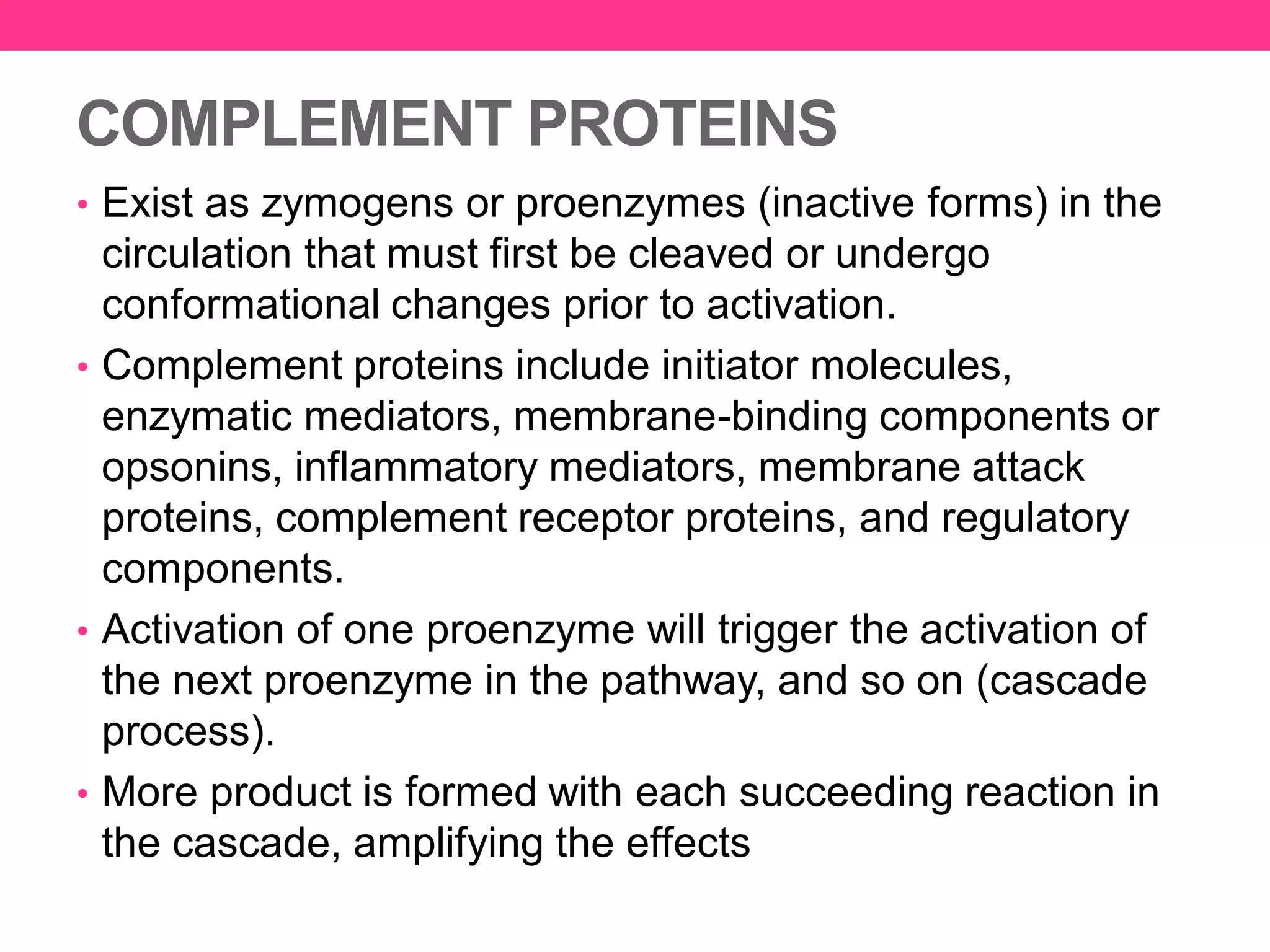 COMPLEMENT PROTEINS

• Exist as zymogens or proenzymes (inactive forms) in the circulation that must first be cleaved or undergo conformational changes prior to activation.

• Complement proteins include initiator molecules, enzymatic mediators, membrane-binding components or opsonins, inflammatory mediators, membrane attack proteins, complement receptor proteins, and regulatory components.

• Activation of one proenzyme will trigger the activation of the next proenzyme in the pathway, and so on (cascade process).

• More product is formed with each succeeding reaction in the cascade, amplifying the effects